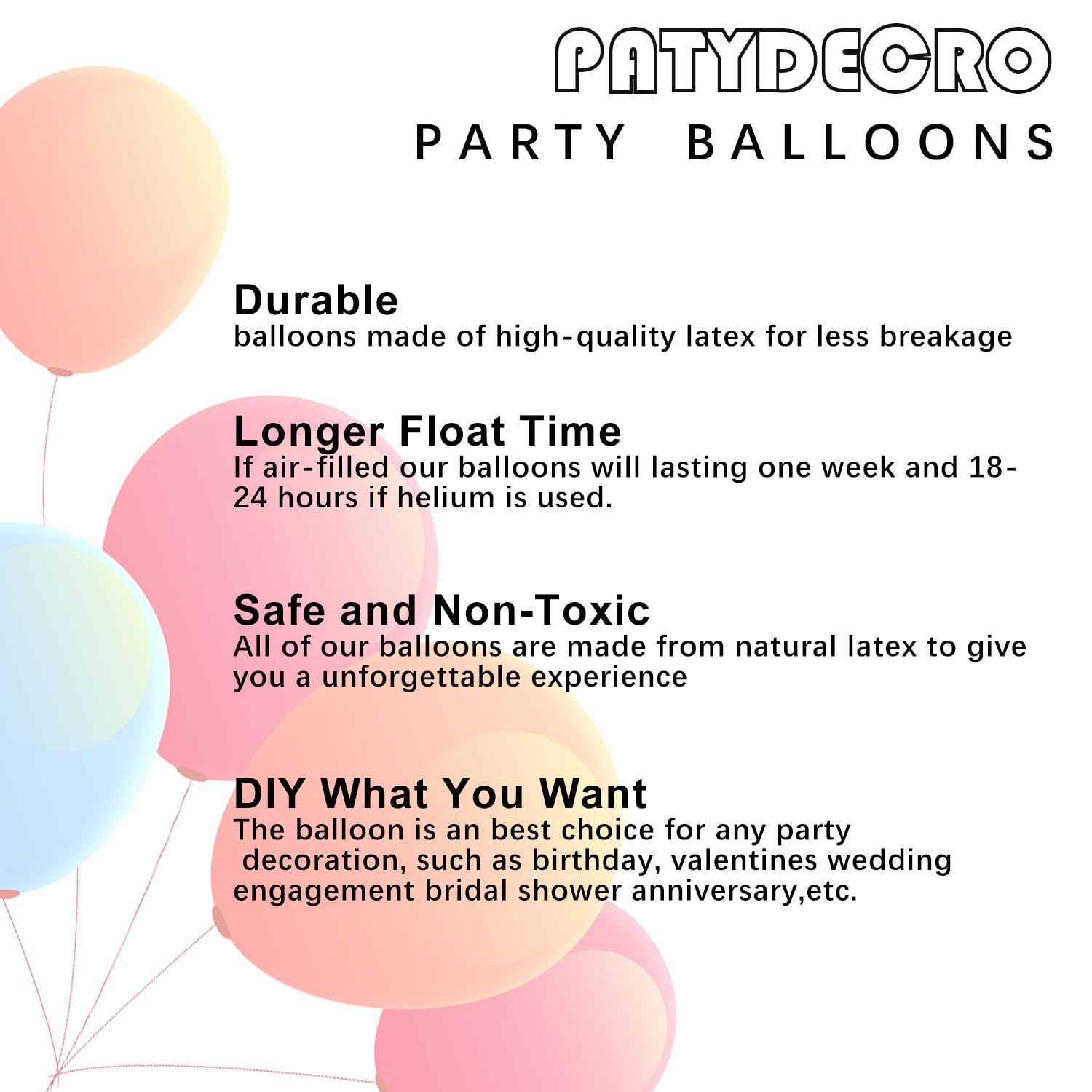 PATYDECRO
PARTY BALLOONS

Durable
balloons made of high-quality latex for less breakage

Longer Float Time
If air-filled our balloons will lasting one week and 18-24 hours if helium is used.

Safe and Non-Toxic
All of our balloons are made from natural latex to give you a unforgettable experience

DIY What You Want
The balloon is an best choice for any party decoration, such as birthday, valentines wedding engagement bridal shower anniversary,etc.